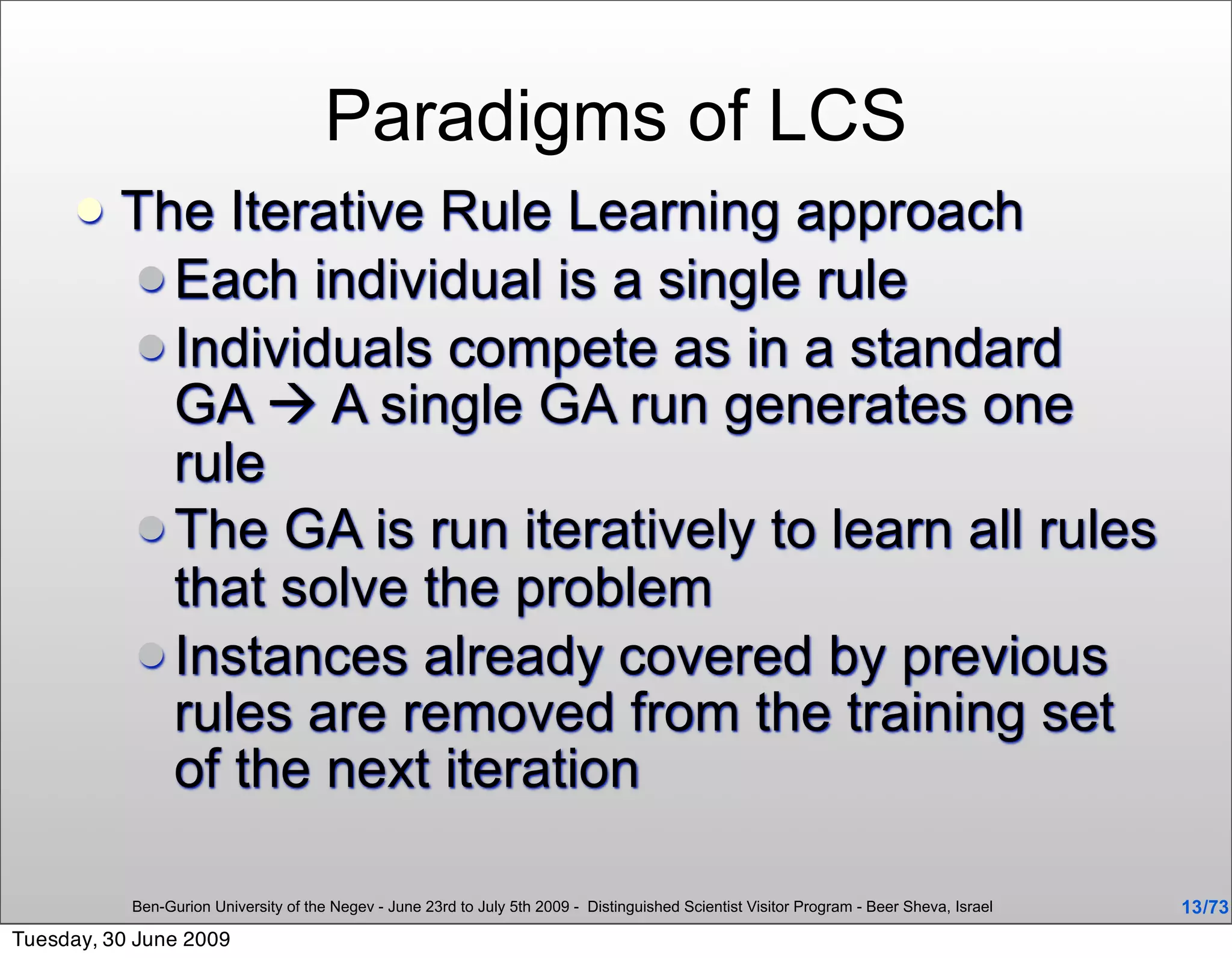 Paradigms of LCS

The Iterative Rule Learning approach

Each individual is a single rule

Individuals compete as in a standard GA → A single GA run generates one rule

The GA is run iteratively to learn all rules that solve the problem

Instances already covered by previous rules are removed from the training set of the next iteration

Ben-Gurion University of the Negev - June 23rd to July 5th 2009 - Distinguished Scientist Visitor Program - Beer Sheva, Israel

13/73

Tuesday, 30 June 2009